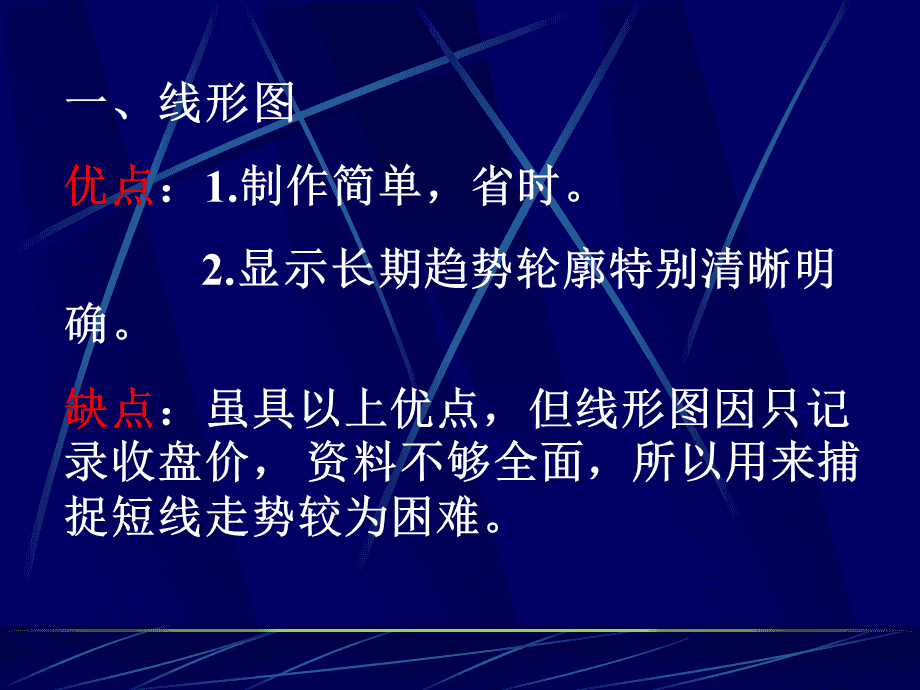 一、线形图

优点：1.制作简单，省时。

2.显示长期趋势轮廓特别清晰明确。

缺点：虽具以上优点，但线形图因只记录收盘价，资料不够全面，所以用来捕捉短线走势较为困难。